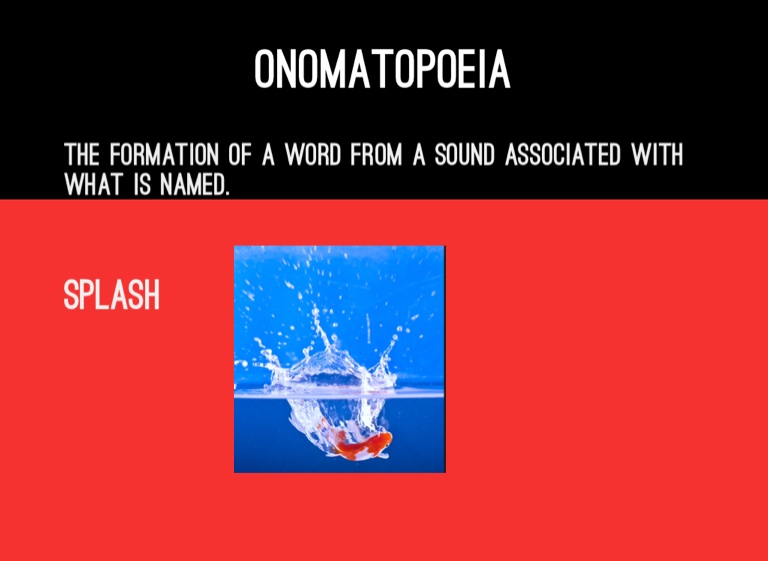 ONOMATOPOEIA

THE FORMATION OF A WORD FROM A SOUND ASSOCIATED WITH WHAT IS NAMED.

SPLASH